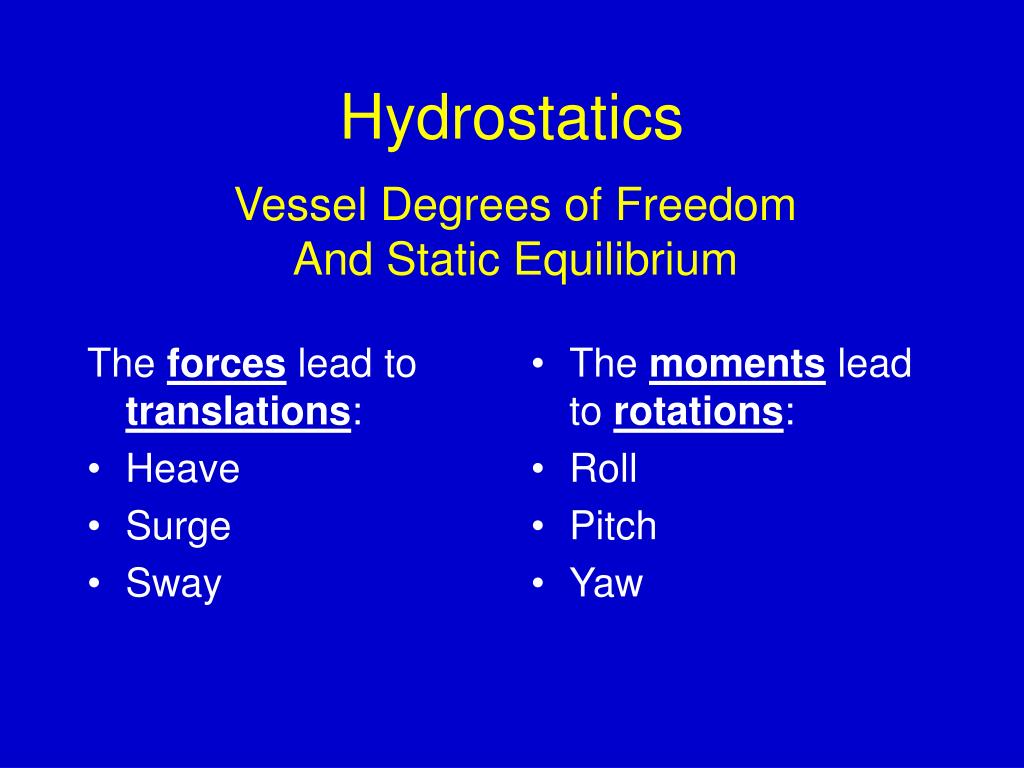 Hydrostatics

Vessel Degrees of Freedom
And Static Equilibrium

The forces lead to translations:
• Heave
• Surge
• Sway

• The moments lead to rotations:
• Roll
• Pitch
• Yaw